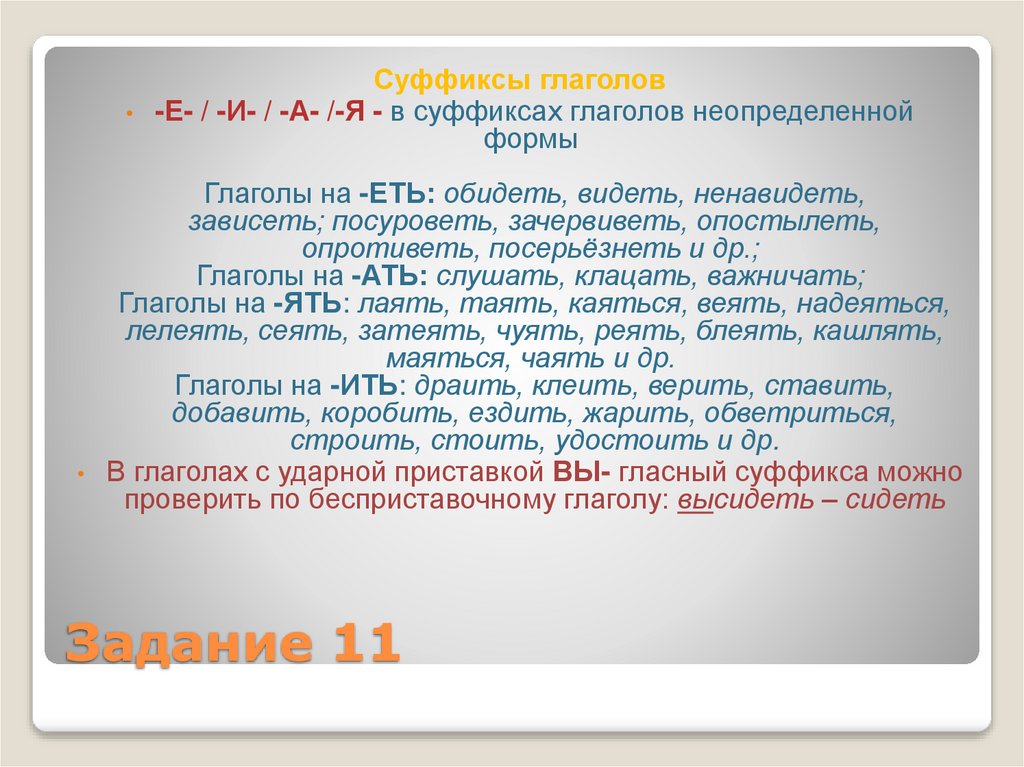 Суффиксы глаголов

• -Е- / -И- / -А- /-Я - в суффиксах глаголов неопределенной формы

Глаголы на -ЕТЬ: обидеть, видеть, ненавидеть, зависеть; посуроветь, зачервиветь, опостылеть, опротиветь, посерьёзнеть и др.;
Глаголы на -АТЬ: слушать, клацать, важничать;
Глаголы на -ЯТЬ: лаять, таять, каяться, веять, надеяться, лелеять, сеять, затеять, чуять, реять, блеять, кашлять, маяться, чаять и др.
Глаголы на -ИТЬ: драить, клеить, верить, ставить, добавить, коробить, ездить, жарить, обветриться, строить, стоить, удостоить и др.

• В глаголах с ударной приставкой ВЫ- гласный суффикса можно проверить по бесприставочному глаголу: высидеть – сидеть

Задание 11